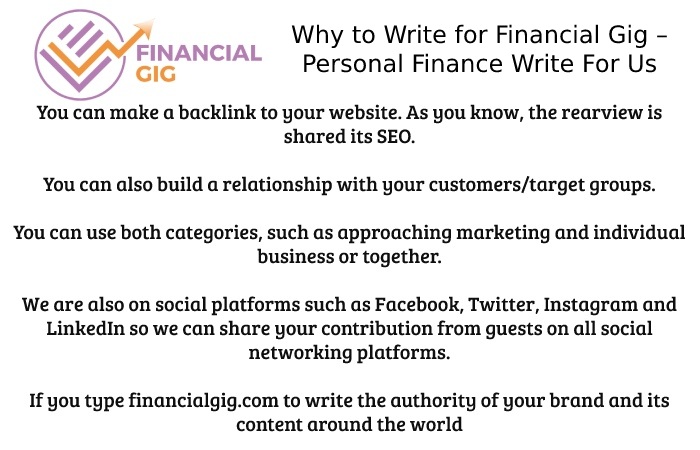 FINANCIAL GIG

Why to Write for Financial Gig – Personal Finance Write For Us

You can make a backlink to your website. As you know, the rearview is shared its SEO.

You can also build a relationship with your customers/target groups.

You can use both categories, such as approaching marketing and individual business or together.

We are also on social platforms such as Facebook, Twitter, Instagram and LinkedIn so we can share your contribution from guests on all social networking platforms.

If you type financialgig.com to write the authority of your brand and its content around the world